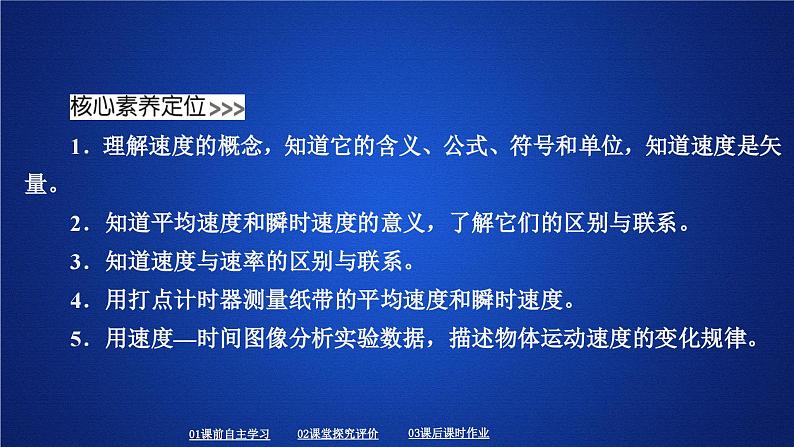 核心素养定位>>>

1．理解速度的概念，知道它的含义、公式、符号和单位，知道速度是矢量。

2．知道平均速度和瞬时速度的意义，了解它们的区别与联系。

3．知道速度与速率的区别与联系。

4．用打点计时器测量纸带的平均速度和瞬时速度。

5．用速度—时间图像分析实验数据，描述物体运动速度的变化规律。

01课前自主学习　02课堂探究评价　03课后课时作业